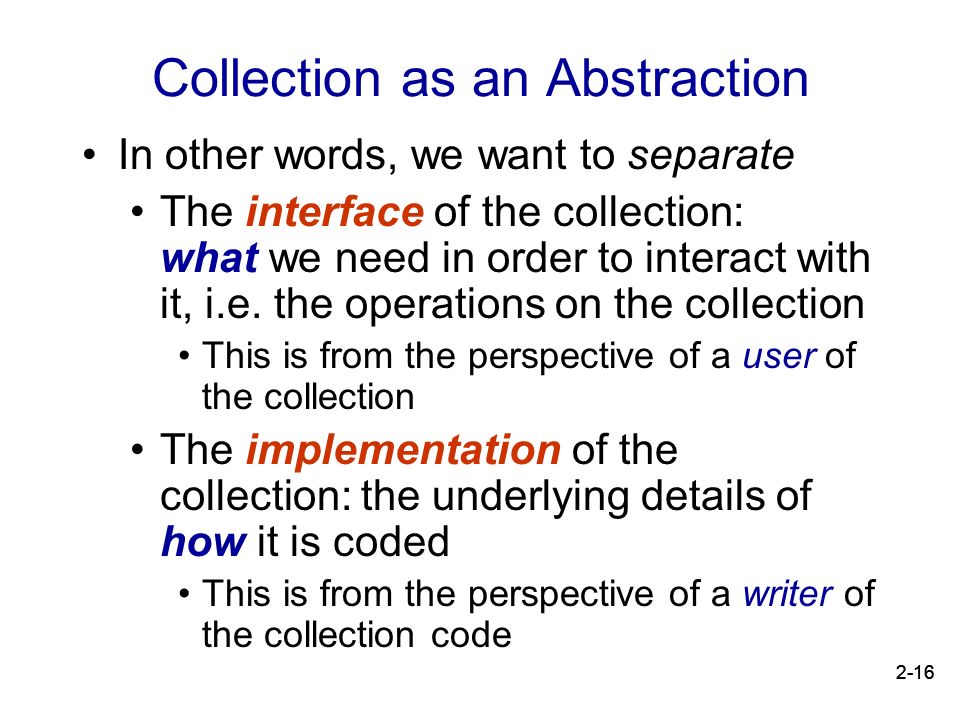 Collection as an Abstraction

• In other words, we want to separate

• The interface of the collection: what we need in order to interact with it, i.e. the operations on the collection

• This is from the perspective of a user of the collection

• The implementation of the collection: the underlying details of how it is coded

• This is from the perspective of a writer of the collection code

2-16